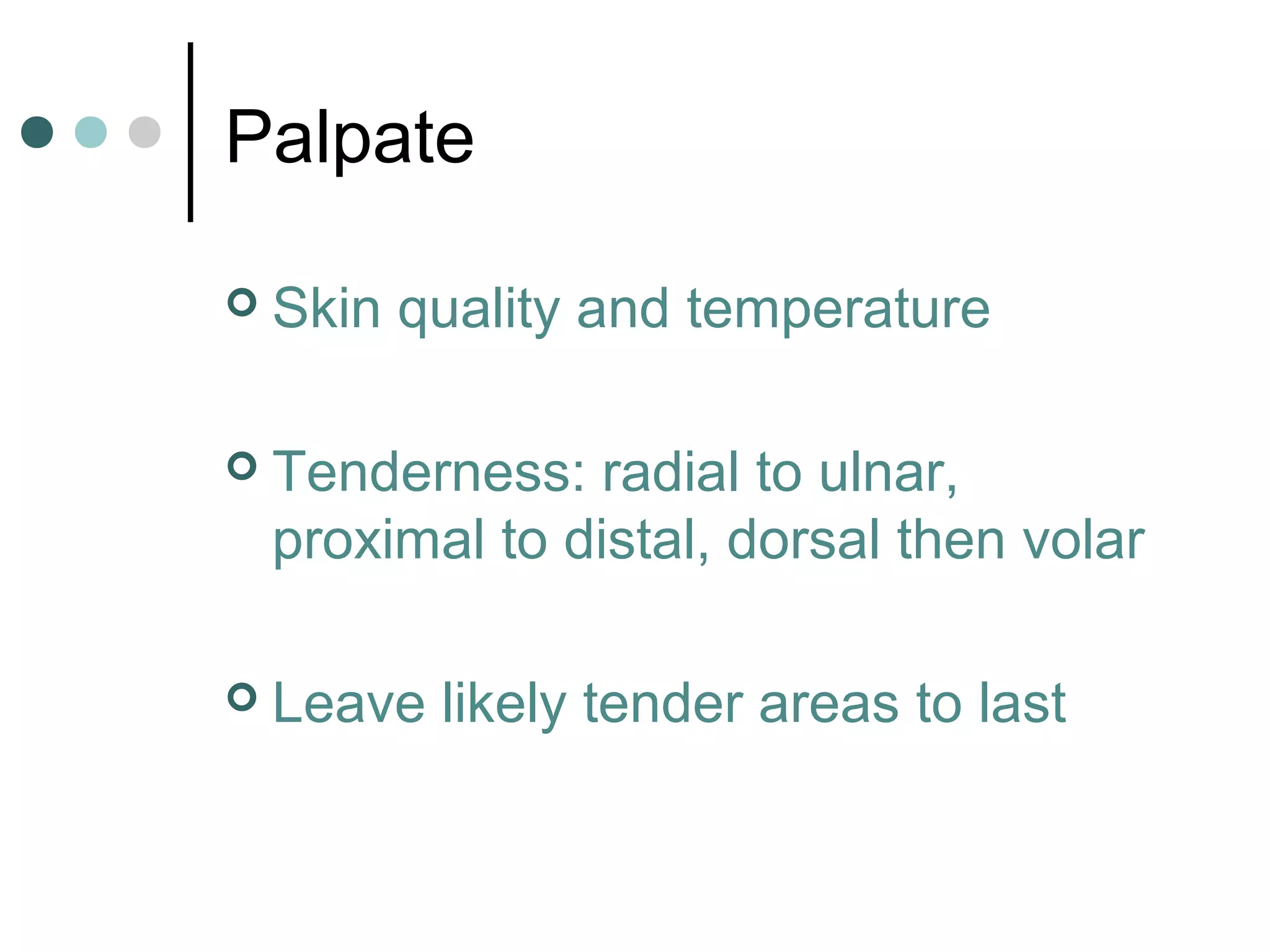 Palpate

Skin quality and temperature

Tenderness: radial to ulnar, proximal to distal, dorsal then volar

Leave likely tender areas to last